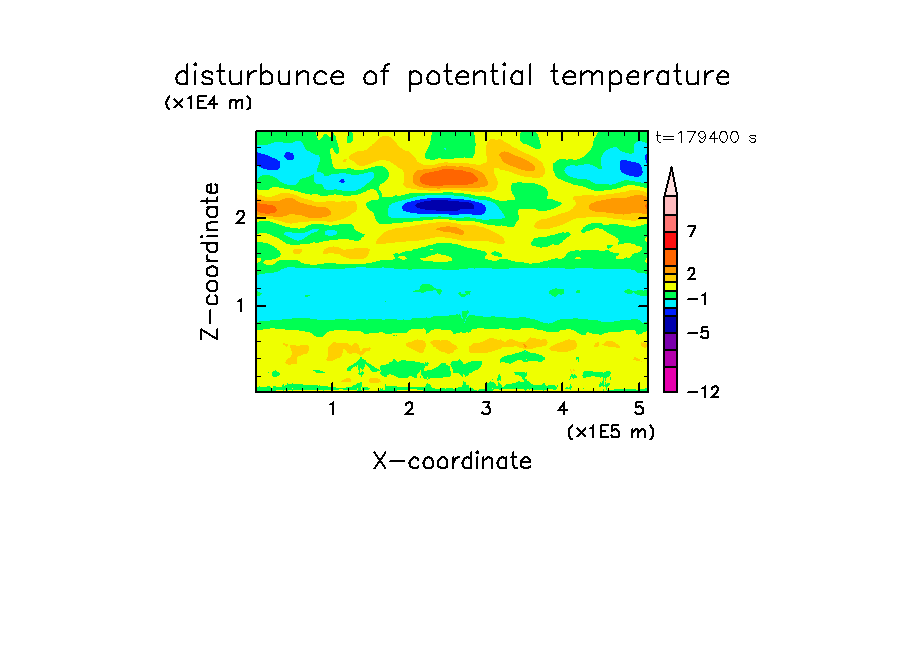 disturbunce of potential temperature

(x1E4 m)

t=179400 s

Z-coordinate

2

1

7

2

−1

−5

−12

1 2 3 4 5

(x1E5 m)

X-coordinate